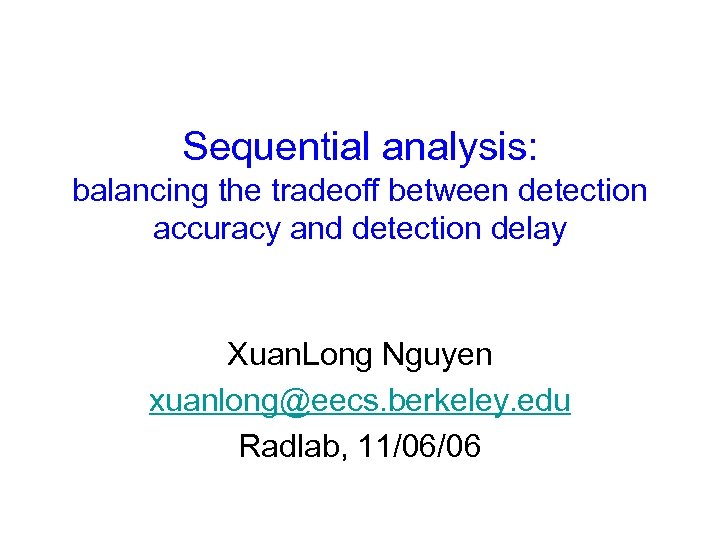 Sequential analysis:
balancing the tradeoff between detection accuracy and detection delay

XuanLong Nguyen
xuanlong@eecs.berkeley.edu
Radlab, 11/06/06